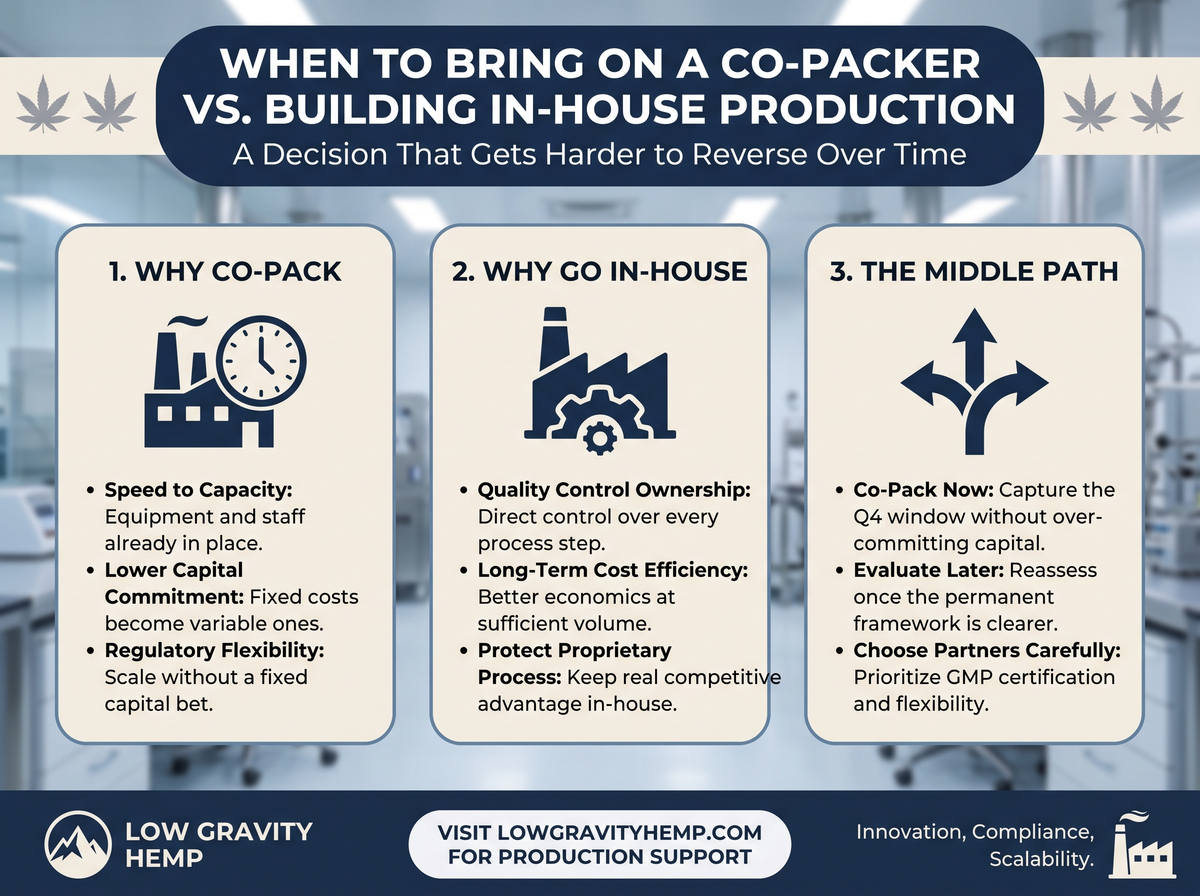 WHEN TO BRING ON A CO-PACKER VS. BUILDING IN-HOUSE PRODUCTION

A Decision That Gets Harder to Reverse Over Time

1. WHY CO-PACK

• Speed to Capacity: Equipment and staff already in place.
• Lower Capital Commitment: Fixed costs become variable ones.
• Regulatory Flexibility: Scale without a fixed capital bet.

2. WHY GO IN-HOUSE

• Quality Control Ownership: Direct control over every process step.
• Long-Term Cost Efficiency: Better economics at sufficient volume.
• Protect Proprietary Process: Keep real competitive advantage in-house.

3. THE MIDDLE PATH

• Co-Pack Now: Capture the Q4 window without over-committing capital.
• Evaluate Later: Reassess once the permanent framework is clearer.
• Choose Partners Carefully: Prioritize GMP certification and flexibility.

LOW GRAVITY HEMP

VISIT LOWGRAVITYHEMP.COM FOR PRODUCTION SUPPORT

Innovation, Compliance, Scalability.